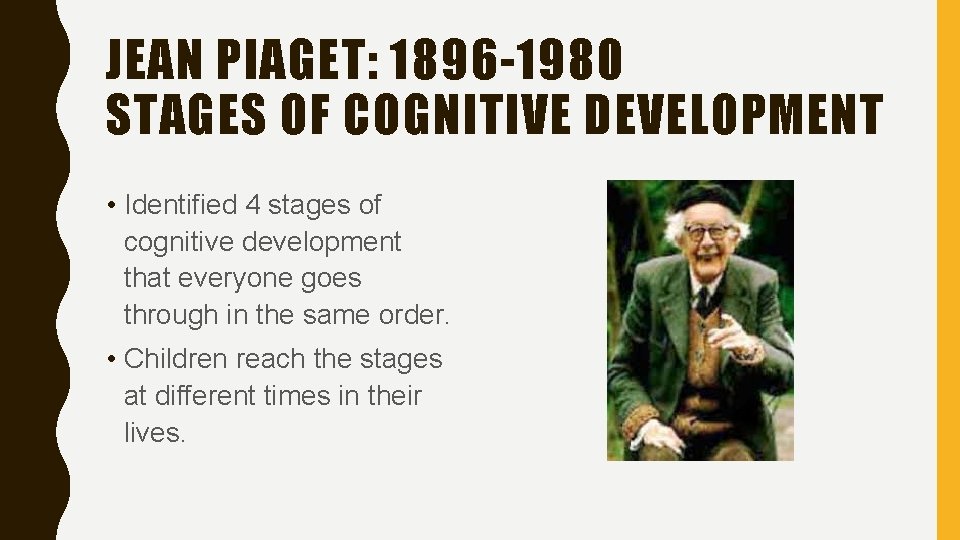 JEAN PIAGET: 1896-1980
STAGES OF COGNITIVE DEVELOPMENT

• Identified 4 stages of cognitive development that everyone goes through in the same order.

• Children reach the stages at different times in their lives.